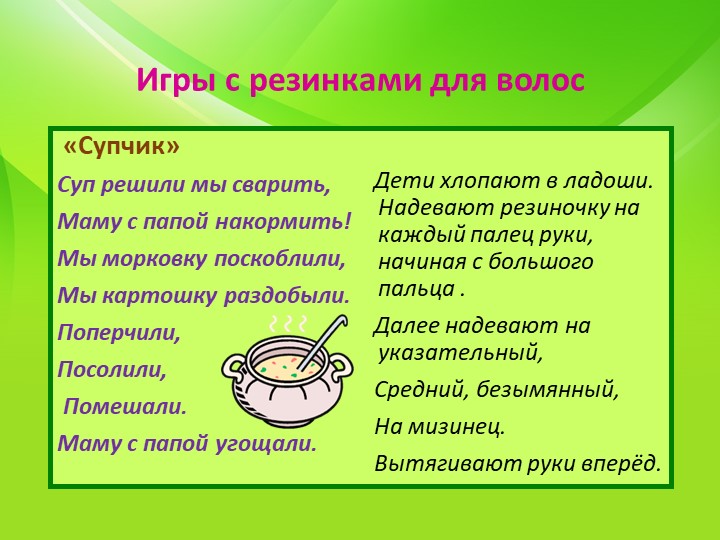 Игры с резинками для волос

«Супчик»

Суп решили мы сварить,

Маму с папой накормить!

Мы морковку поскоблили,

Мы картошку раздобыли.

Поперчили,

Посолили,

Помешали.

Маму с папой угощали.

Дети хлопают в ладоши. Надевают резиночку на каждый палец руки, начиная с большого пальца .

Далее надевают на указательный,

Средний, безымянный,

На мизинец.

Вытягивают руки вперёд.